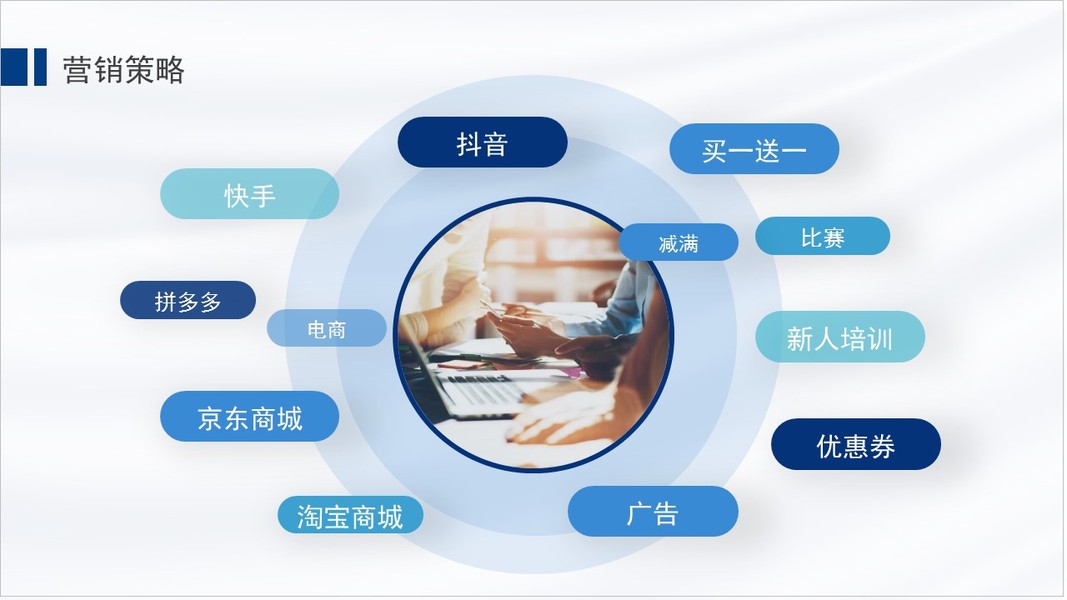 营销策略

抖音

买一送一

快手

减满

比赛

拼多多

电商

新人培训

京东商城

优惠券

淘宝商城

广告